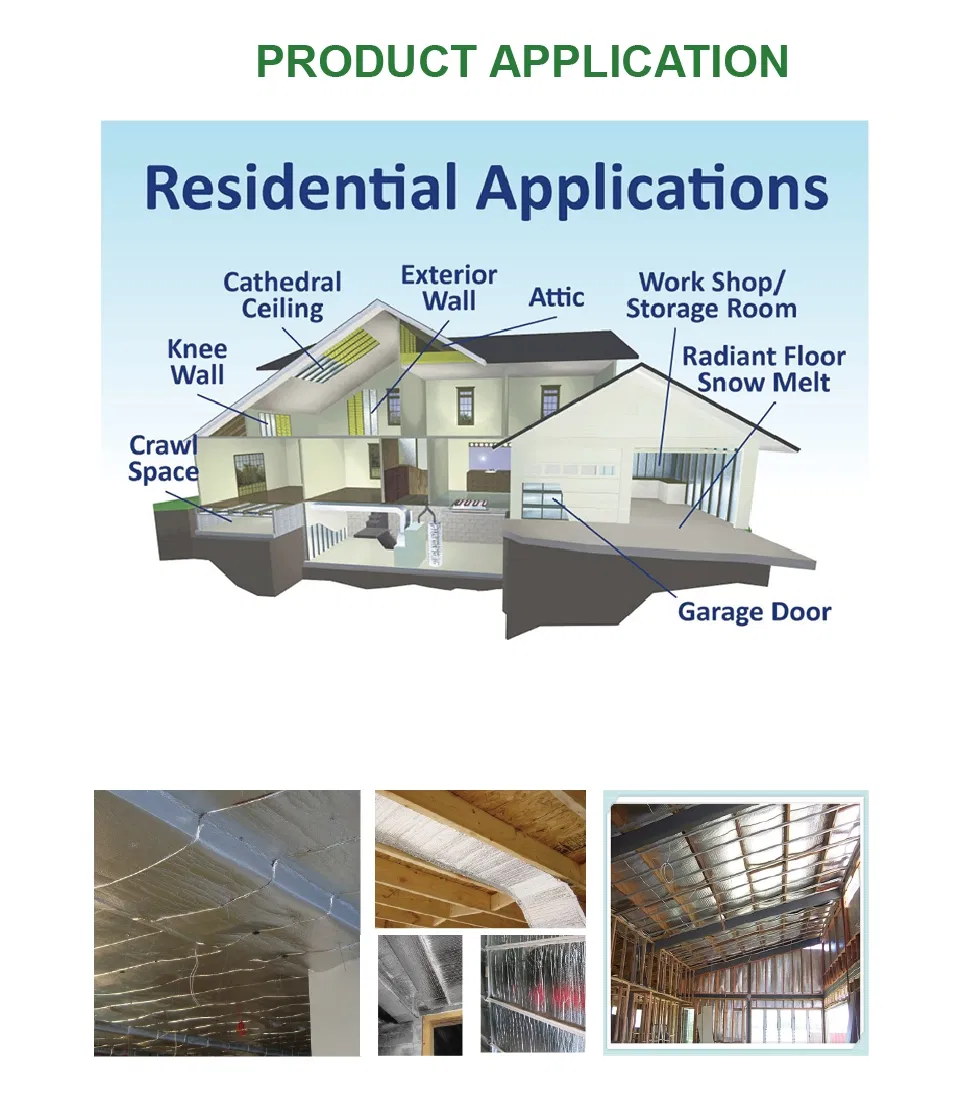 PRODUCT APPLICATION

Residential Applications

Cathedral Ceiling

Exterior Wall

Attic

Work Shop/ Storage Room

Knee Wall

Radiant Floor Snow Melt

Crawl Space

Garage Door